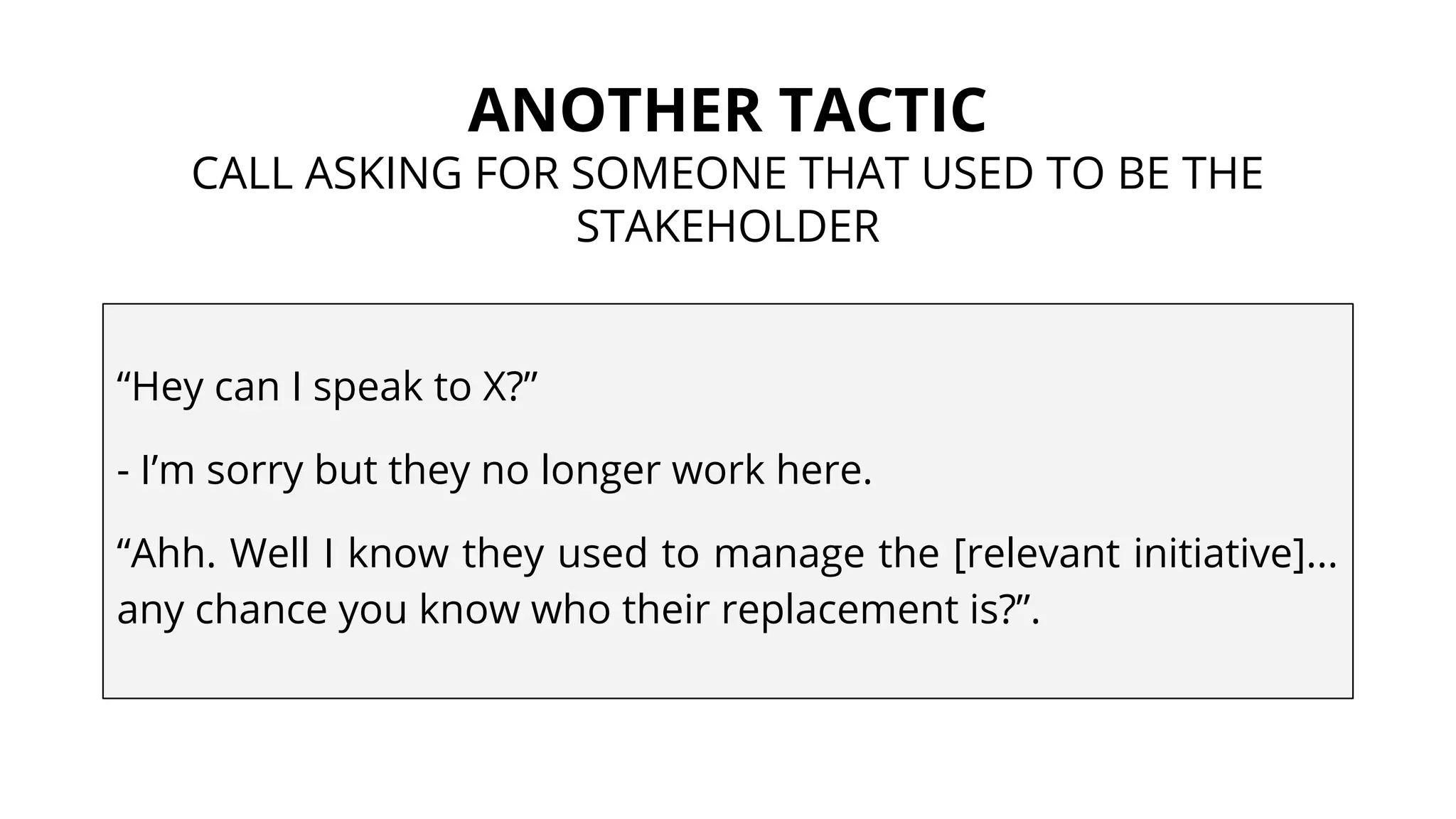 ANOTHER TACTIC

CALL ASKING FOR SOMEONE THAT USED TO BE THE STAKEHOLDER

“Hey can I speak to X?”

- I’m sorry but they no longer work here.

“Ahh. Well I know they used to manage the [relevant initiative]… any chance you know who their replacement is?”.